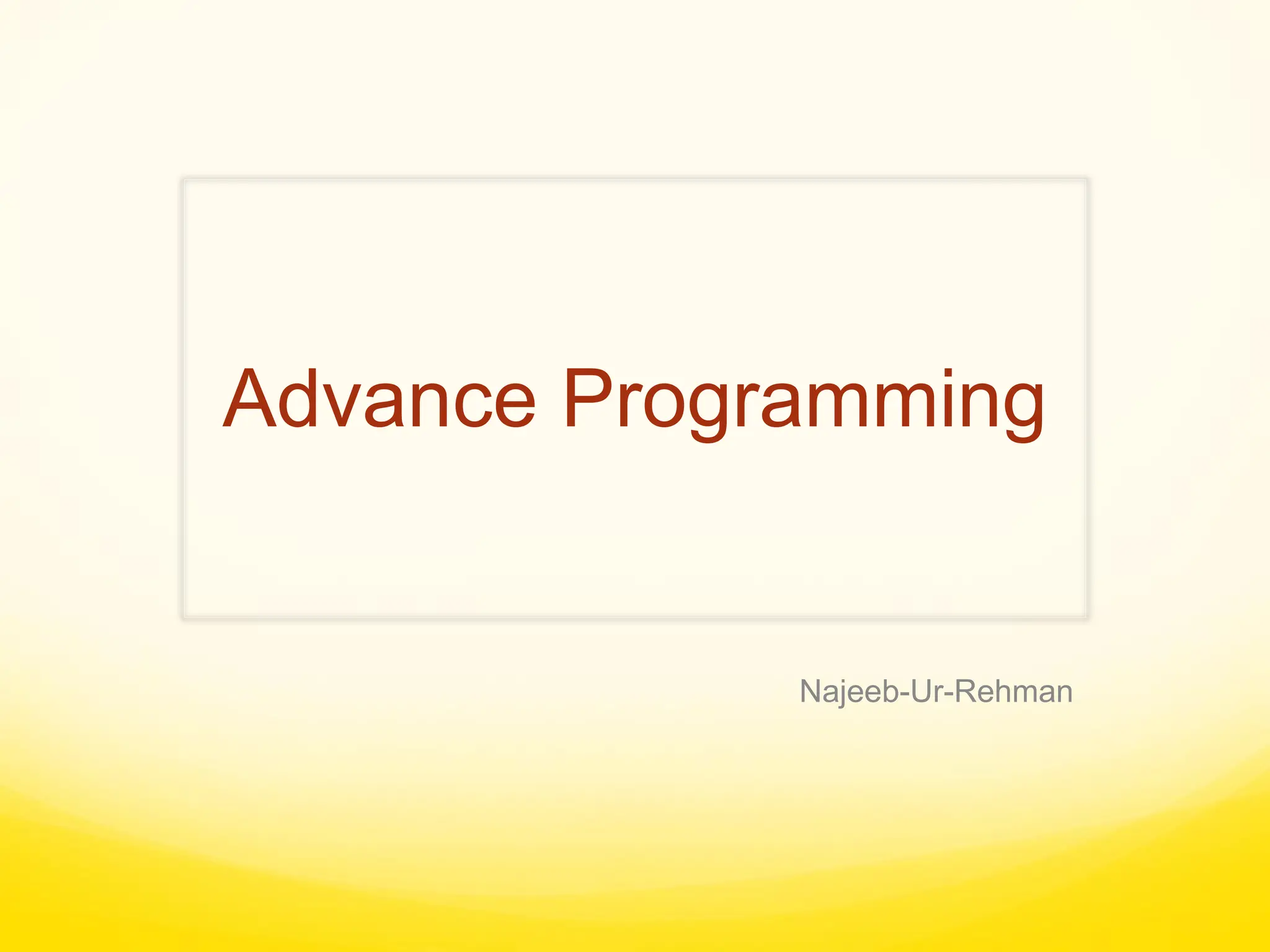 Advance Programming

Najeeb-Ur-Rehman